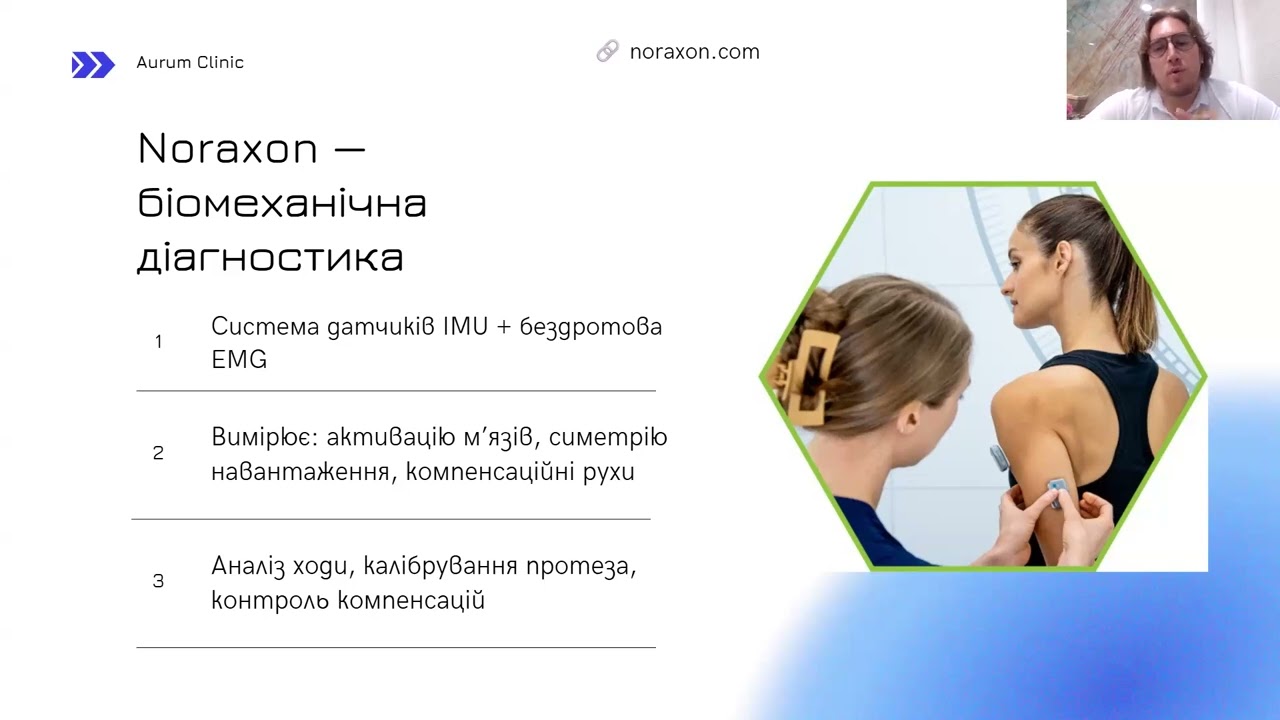 Aurum Clinic

noraxon.com

Noraxon — біомеханічна діагностика

1 Система датчиків IMU + бездротова EMG

2 Вимірює: активацію м'язів, симетрію навантаження, компенсаційні рухи

3 Аналіз ходи, калібрування протеза, контроль компенсацій